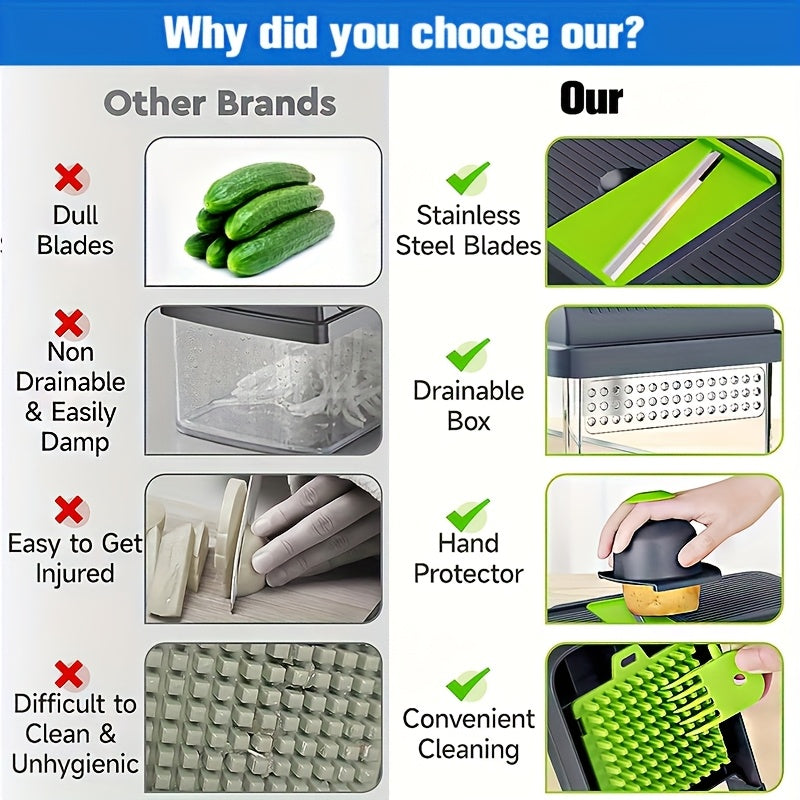 Why did you choose our?

Other Brands

Dull Blades

Non Drainable & Easily Damp

Easy to Get Injured

Difficult to Clean & Unhygienic

Our

Stainless Steel Blades

Drainable Box

Hand Protector

Convenient Cleaning